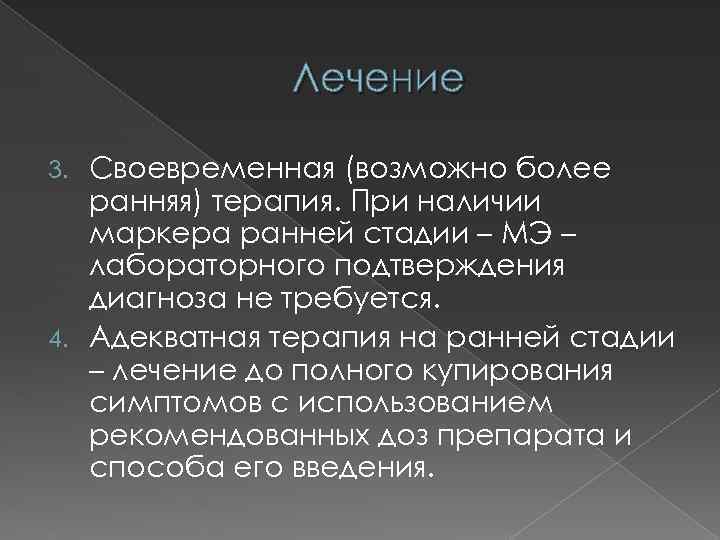 Лечение

3. Своевременная (возможно более ранняя) терапия. При наличии маркера ранней стадии – МЭ – лабораторного подтверждения диагноза не требуется.

4. Адекватная терапия на ранней стадии – лечение до полного купирования симптомов с использованием рекомендованных доз препарата и способа его введения.